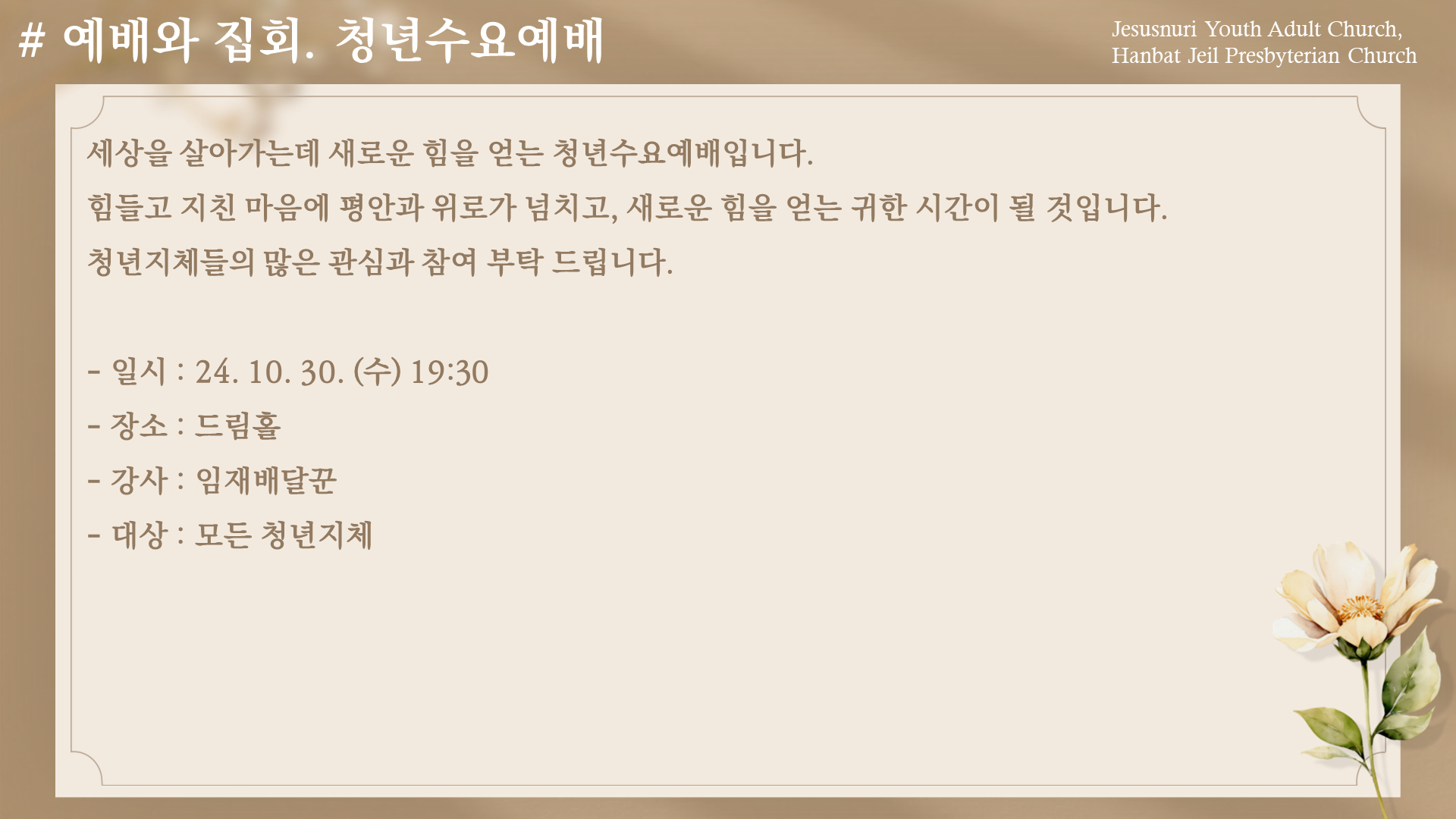 # 예배와 집회. 청년수요예배

Jesusnuri Youth Adult Church,
Hanbat Jeil Presbyterian Church

세상을 살아가는데 새로운 힘을 얻는 청년수요예배입니다.

힘들고 지친 마음에 평안과 위로가 넘치고, 새로운 힘을 얻는 귀한 시간이 될 것입니다.

청년지체들의 많은 관심과 참여 부탁 드립니다.

- 일시 : 24. 10. 30. (수) 19:30

- 장소 : 드림홀

- 강사 : 임재배달꾼

- 대상 : 모든 청년지체